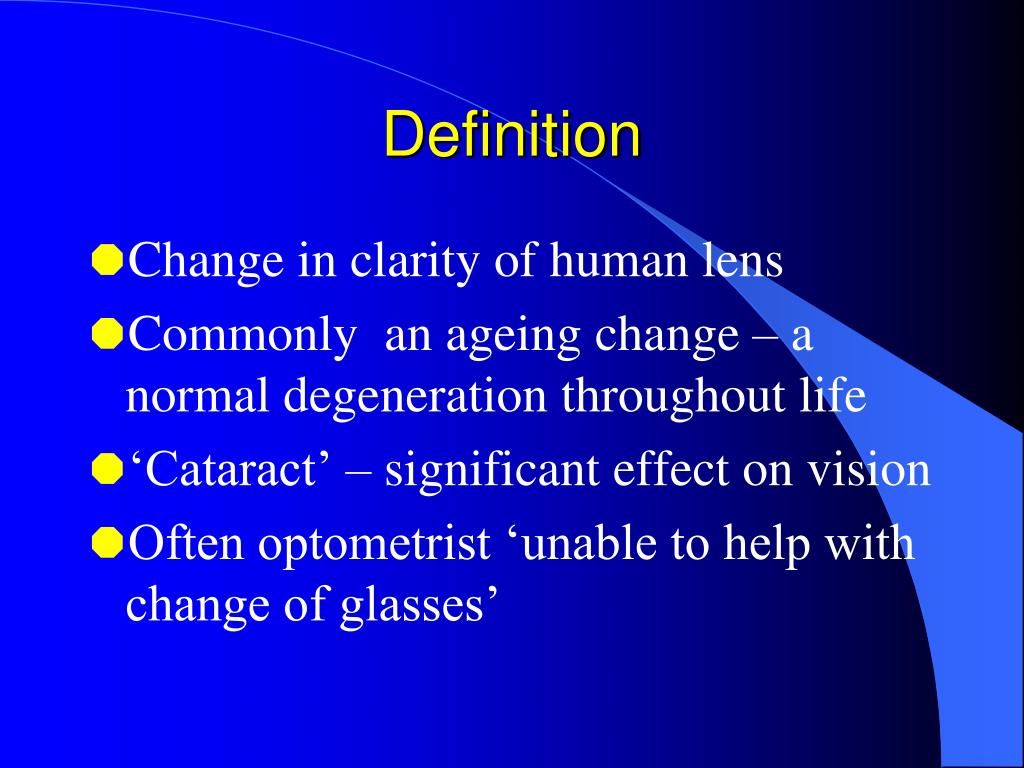 Definition

Change in clarity of human lens

Commonly an ageing change – a normal degeneration throughout life

‘Cataract’ – significant effect on vision

Often optometrist ‘unable to help with change of glasses’